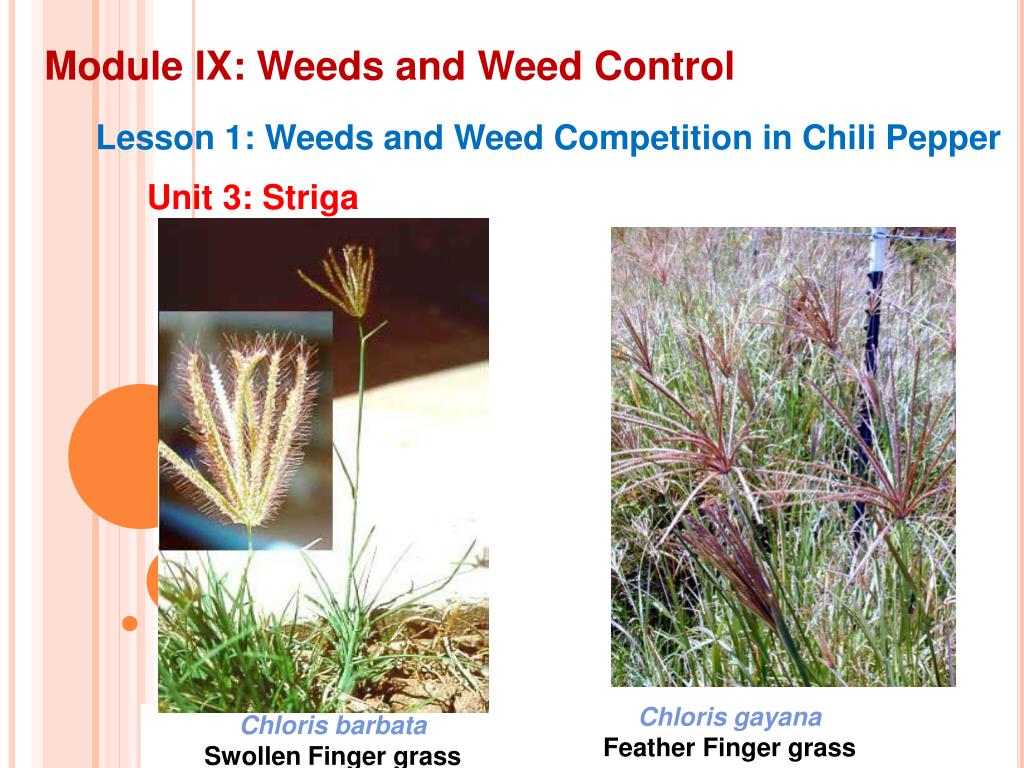 Module IX: Weeds and Weed Control

Lesson 1: Weeds and Weed Competition in Chili Pepper

Unit 3: Striga

Chloris barbata
Swollen Finger grass

Chloris gayana
Feather Finger grass